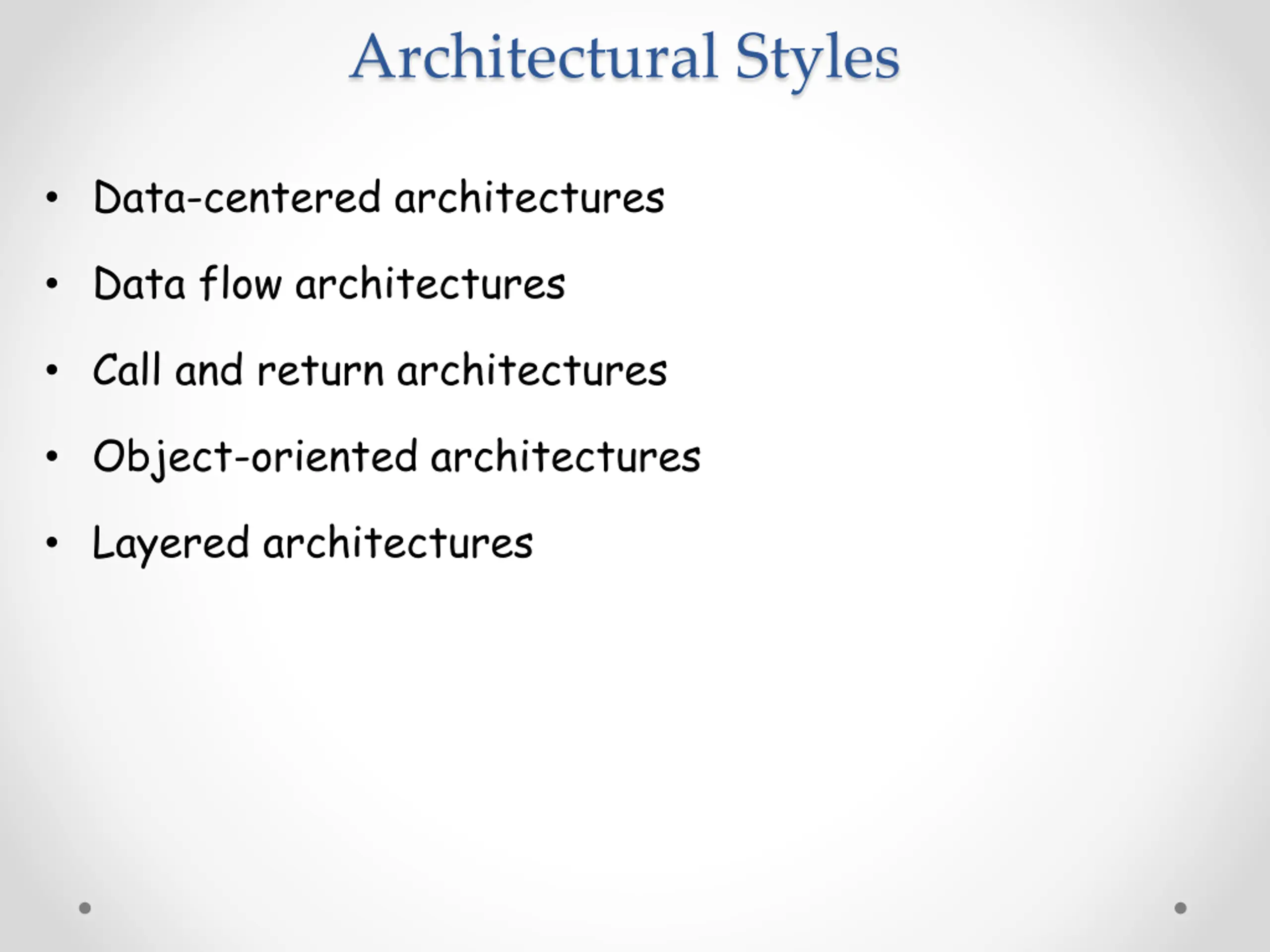 Architectural Styles

• Data-centered architectures

• Data flow architectures

• Call and return architectures

• Object-oriented architectures

• Layered architectures